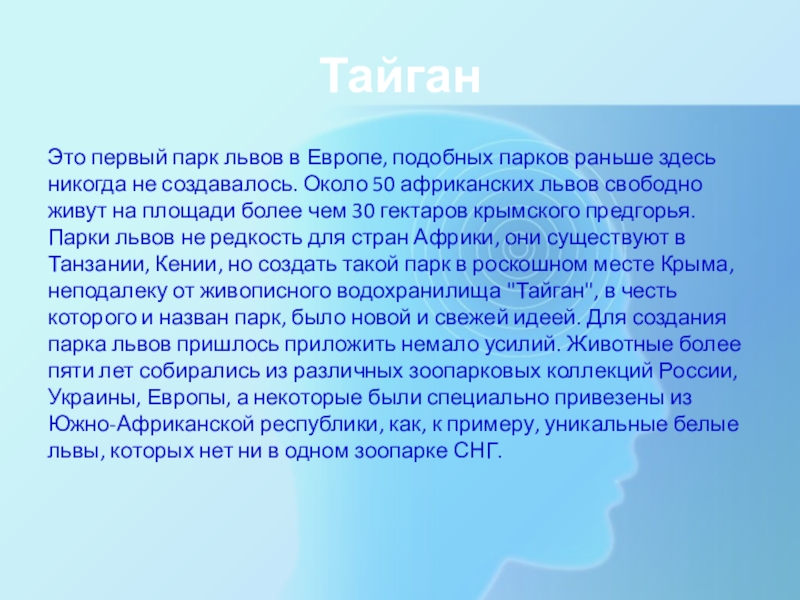 Тайган

Это первый парк львов в Европе, подобных парков раньше здесь никогда не создавалось. Около 50 африканских львов свободно живут на площади более чем 30 гектаров крымского предгорья. Парки львов не редкость для стран Африки, они существуют в Танзании, Кении, но создать такой парк в роскошном месте Крыма, неподалеку от живописного водохранилища "Тайган", в честь которого и назван парк, было новой и свежей идеей. Для создания парка львов пришлось приложить немало усилий. Животные более пяти лет собирались из различных зоопарковых коллекций России, Украины, Европы, а некоторые были специально привезены из Южно-Африканской республики, как, к примеру, уникальные белые львы, которых нет ни в одном зоопарке СНГ.